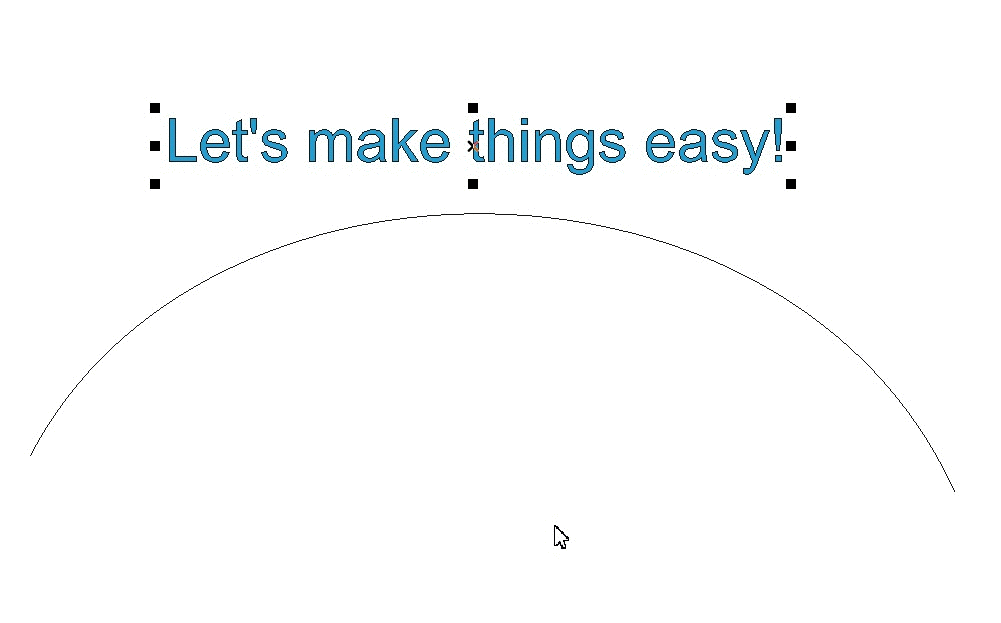 Let's make things easy!